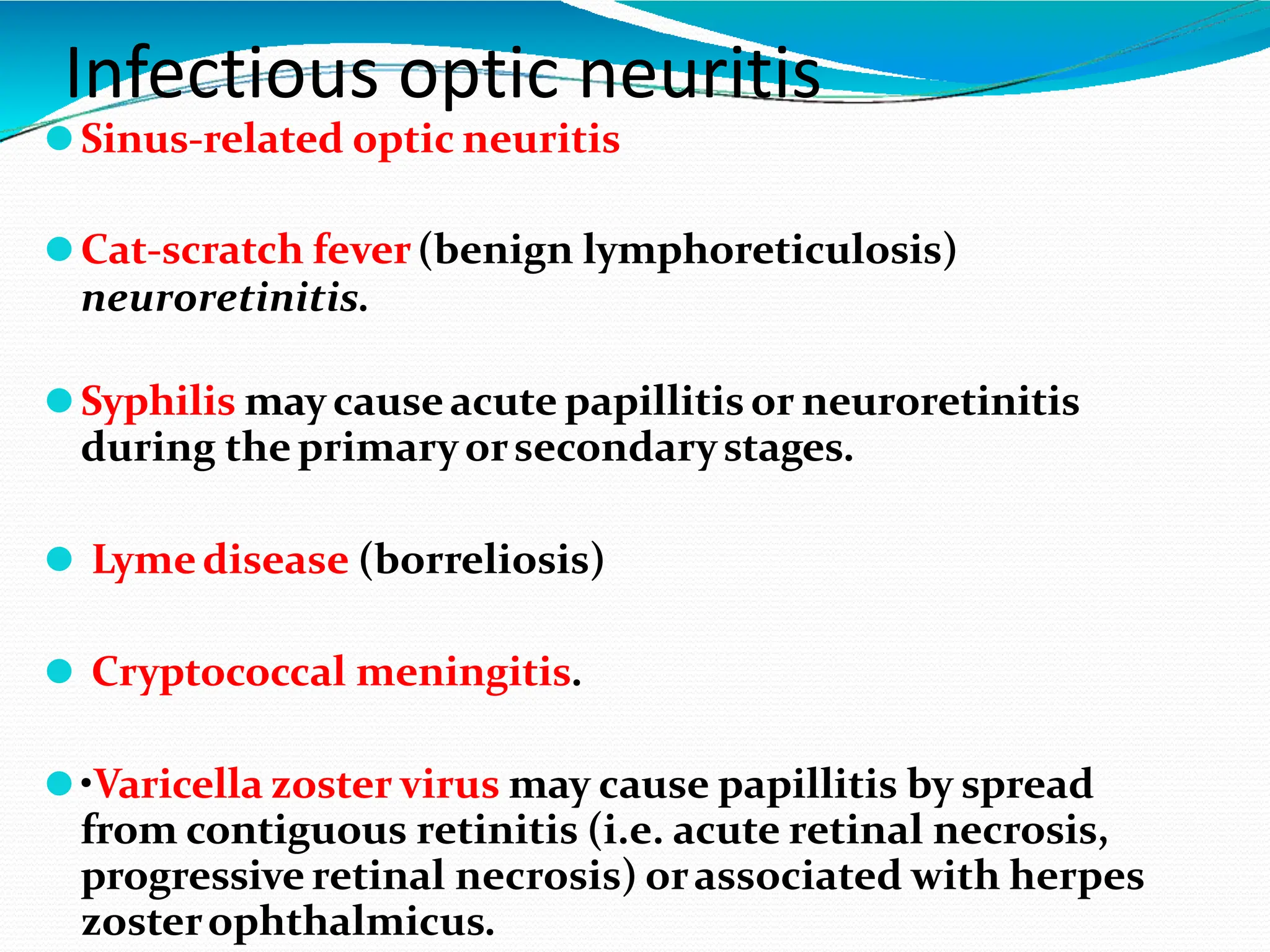 Infectious optic neuritis

Sinus-related optic neuritis

Cat-scratch fever (benign lymphoreticulosis) neuroretinitis.

Syphilis may cause acute papillitis or neuroretinitis during the primary or secondary stages.

Lyme disease (borreliosis)

Cryptococcal meningitis.

•Varicella zoster virus may cause papillitis by spread from contiguous retinitis (i.e. acute retinal necrosis, progressive retinal necrosis) or associated with herpes zoster ophthalmicus.